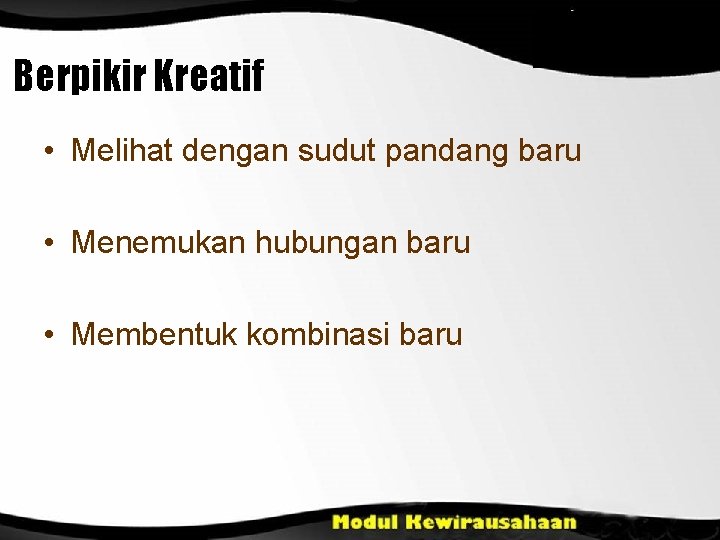 Berpikir Kreatif

• Melihat dengan sudut pandang baru

• Menemukan hubungan baru

• Membentuk kombinasi baru

Modul Kewirausahaan